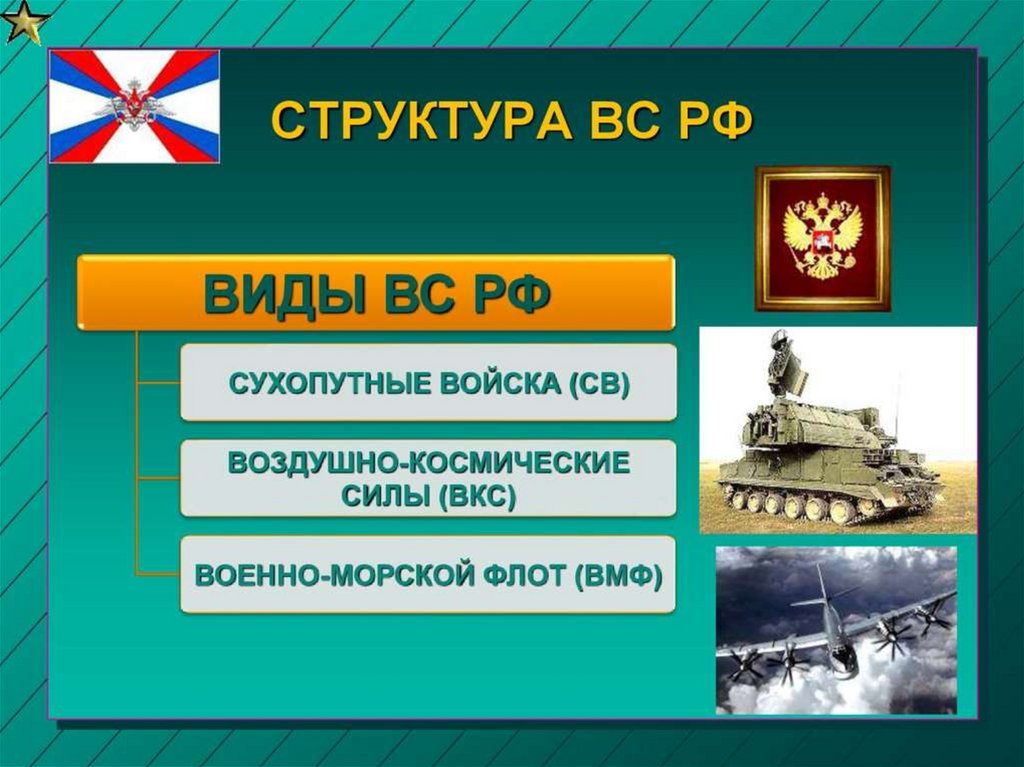 СТРУКТУРА ВС РФ

ВИДЫ ВС РФ

СУХОПУТНЫЕ ВОЙСКА (СВ)

ВОЗДУШНО-КОСМИЧЕСКИЕ СИЛЫ (ВКС)

ВОЕННО-МОРСКОЙ ФЛОТ (ВМФ)